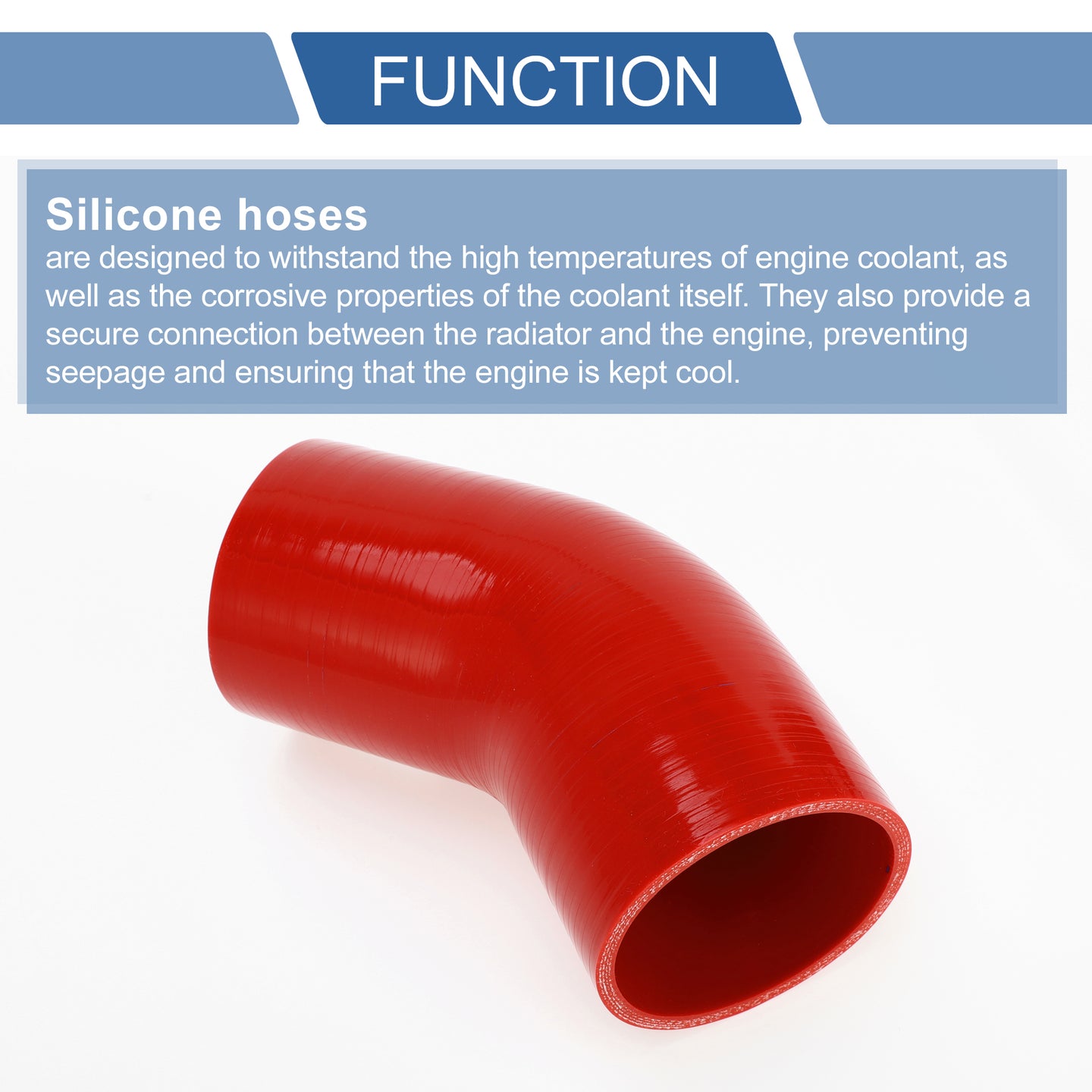 FUNCTION

Silicone hoses
are designed to withstand the high temperatures of engine coolant, as well as the corrosive properties of the coolant itself. They also provide a secure connection between the radiator and the engine, preventing seepage and ensuring that the engine is kept cool.